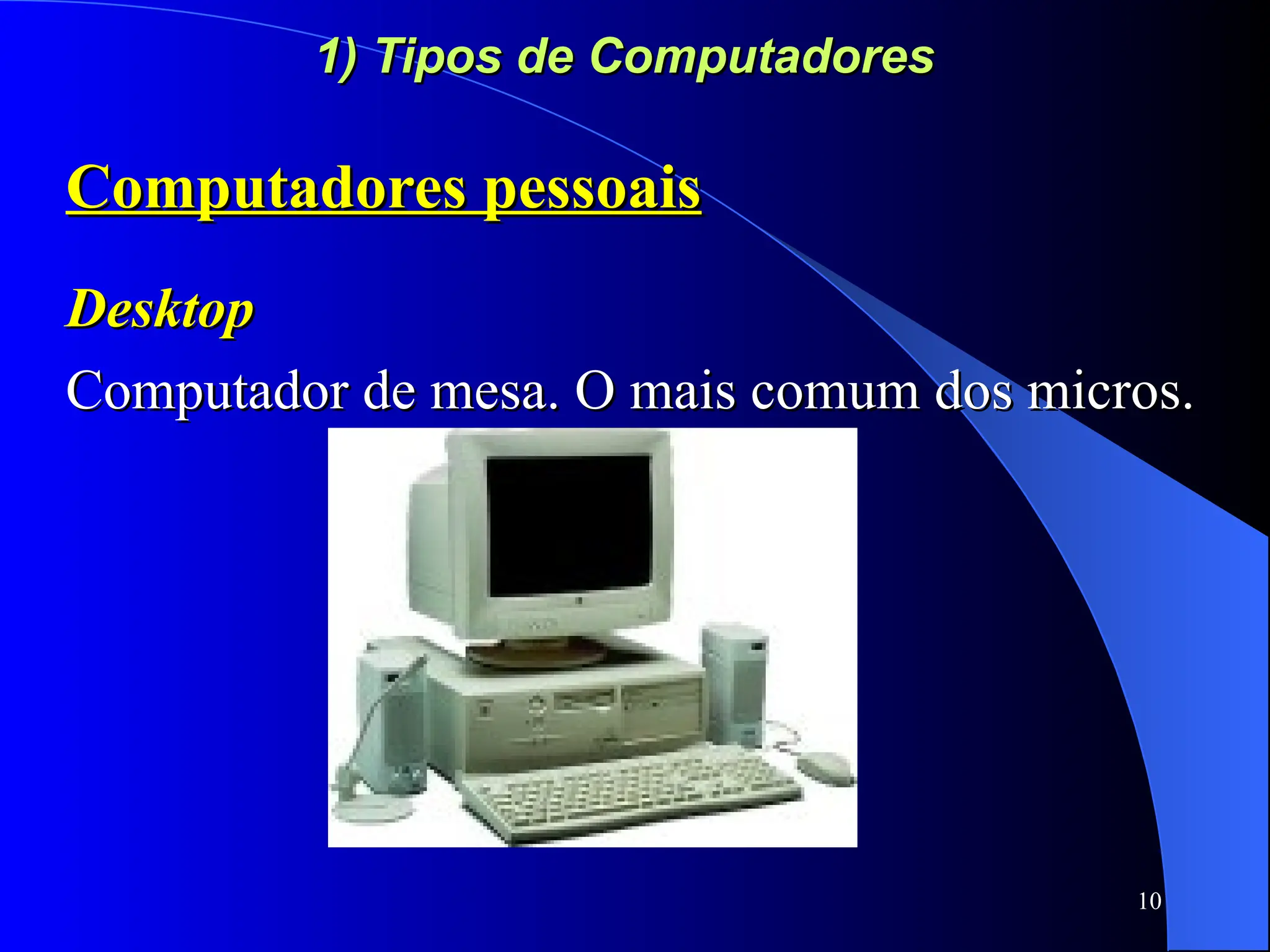 1) Tipos de Computadores

Computadores pessoais

Desktop

Computador de mesa. O mais comum dos micros.

10